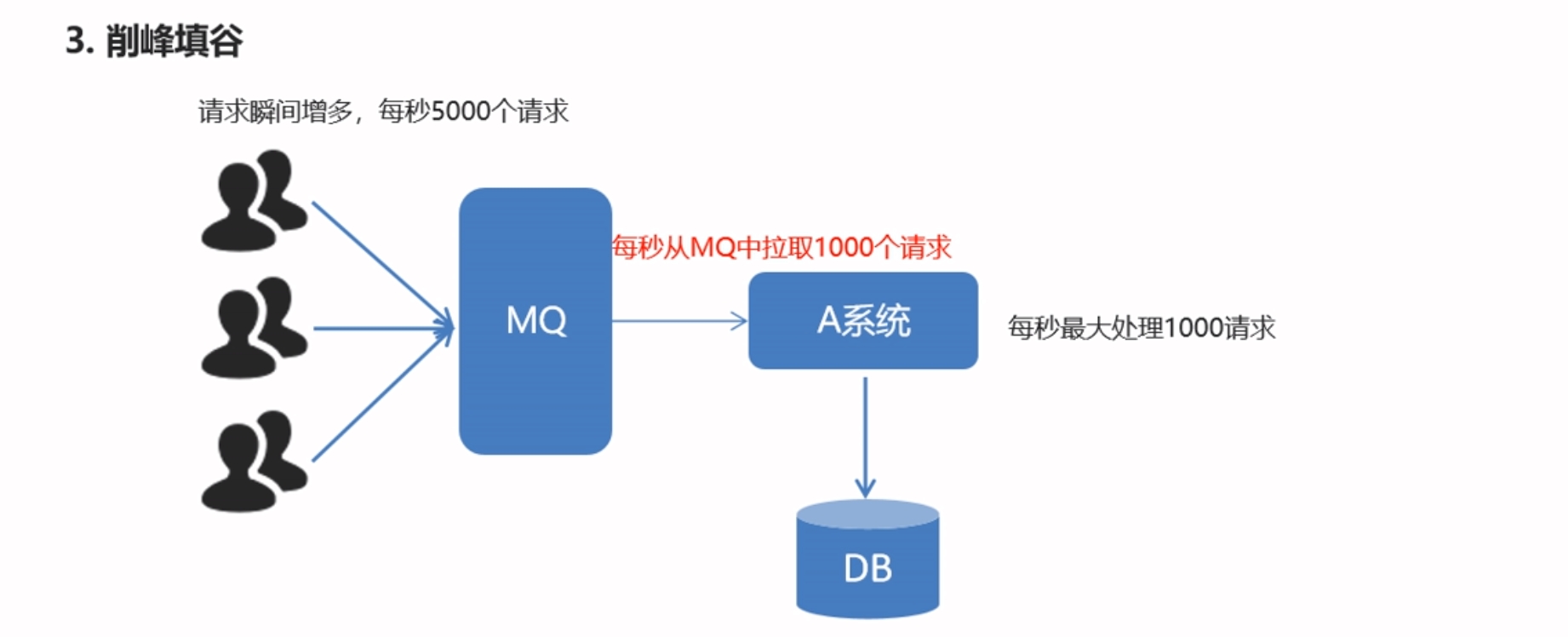 3. 削峰填谷

请求瞬间增多，每秒5000个请求

MQ

每秒从MQ中拉取1000个请求

A系统

每秒最大处理1000请求

DB